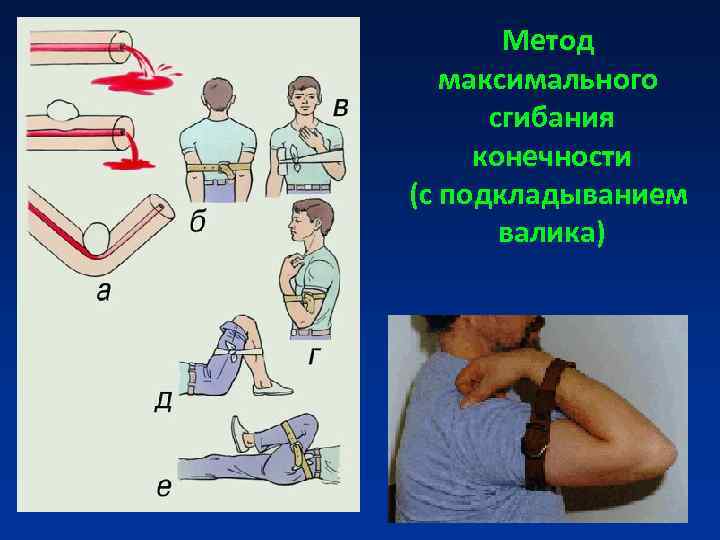 в
б
а
г
д
е

Метод максимального сгибания конечности (с подкладыванием валика)